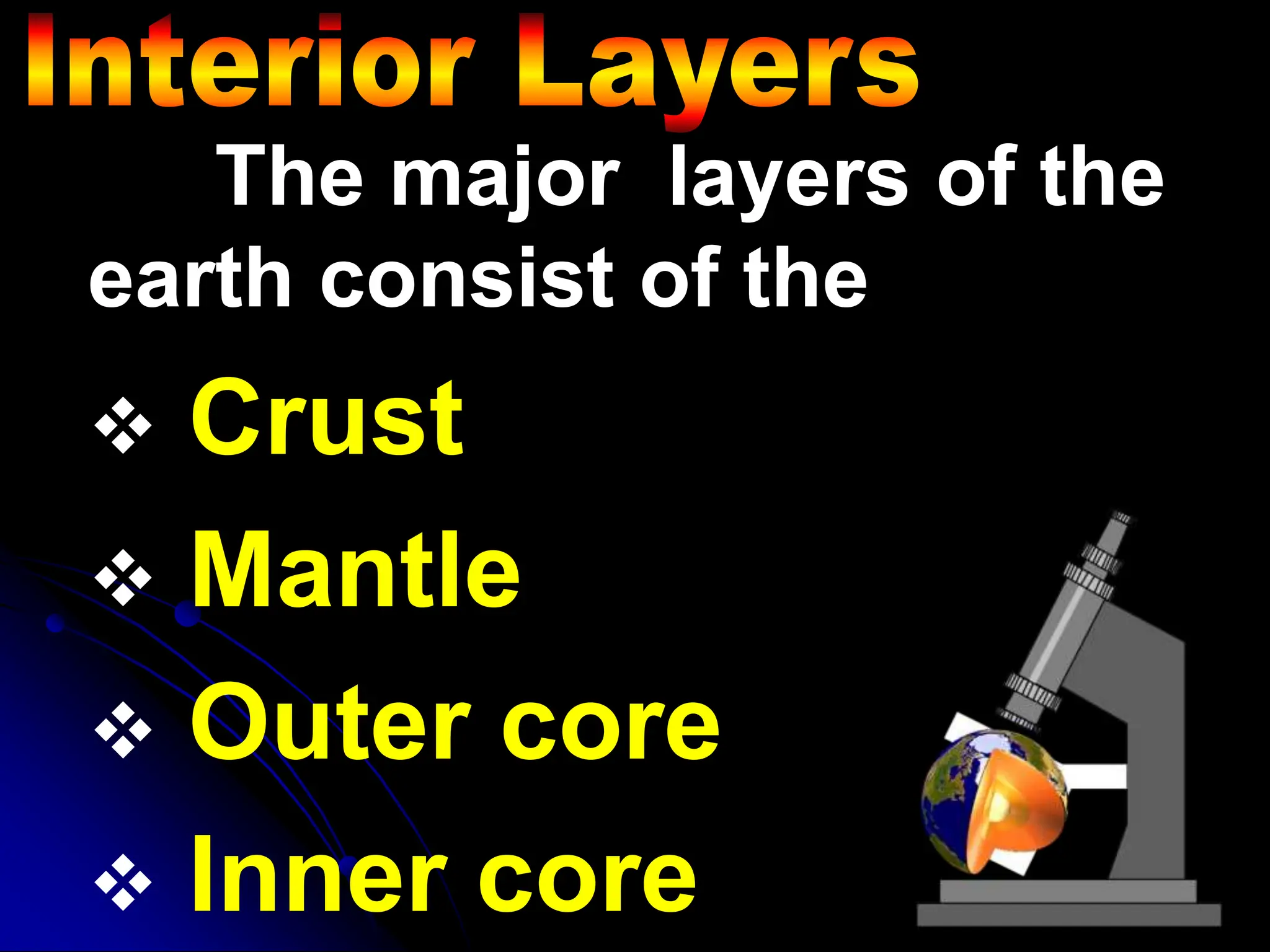 Interior Layers

The major layers of the earth consist of the

❖ Crust
❖ Mantle
❖ Outer core
❖ Inner core